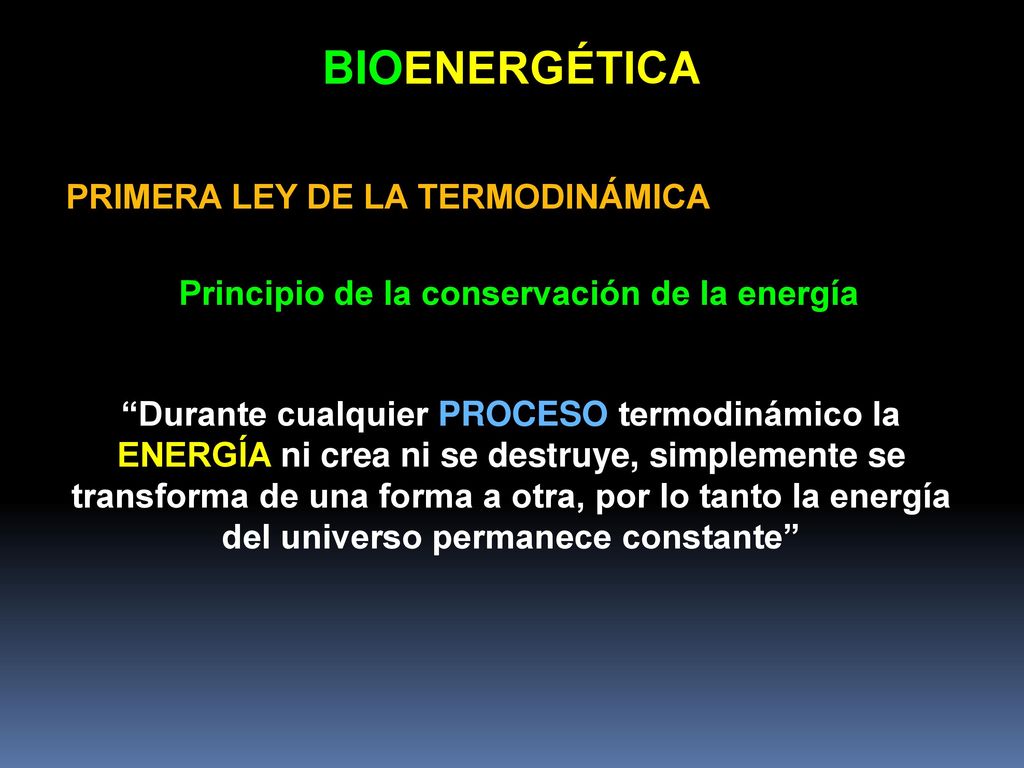 BIOENERGÉTICA

PRIMERA LEY DE LA TERMODINÁMICA

Principio de la conservación de la energía

“Durante cualquier PROCESO termodinámico la ENERGÍA ni crea ni se destruye, simplemente se transforma de una forma a otra, por lo tanto la energía del universo permanece constante”